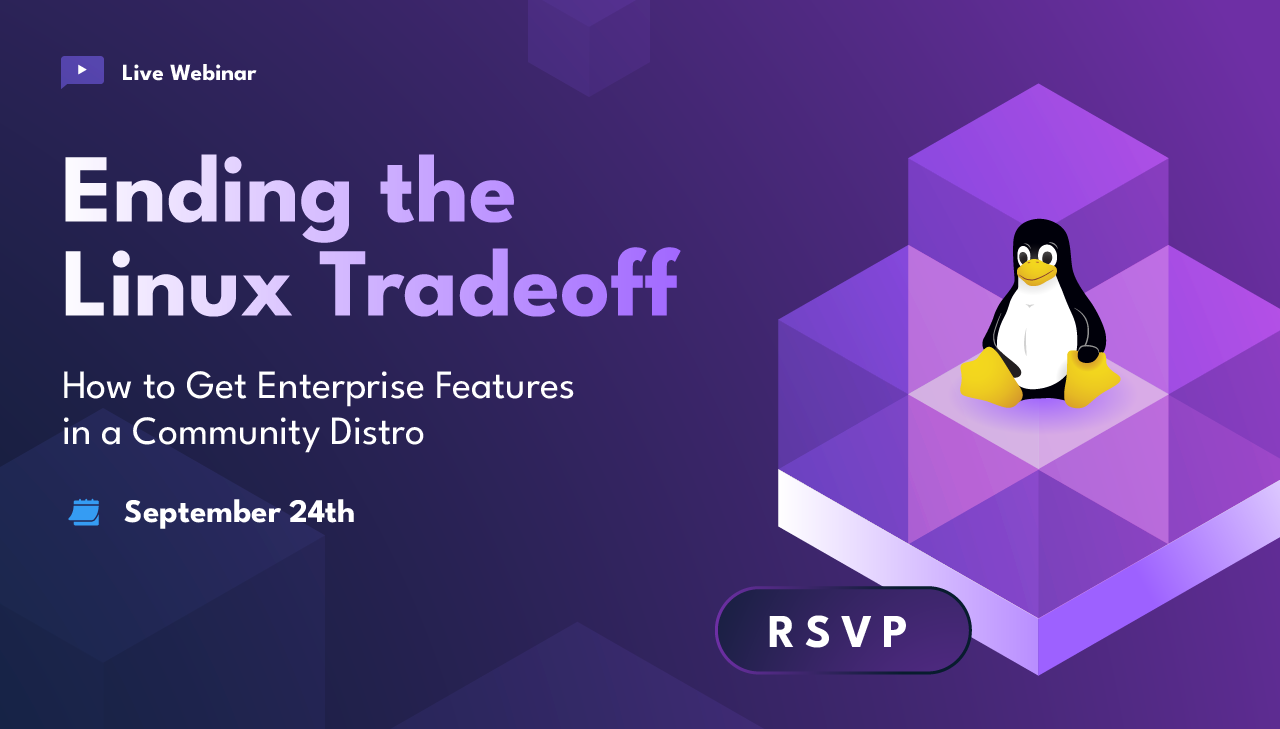 Live Webinar

Ending the Linux Tradeoff

How to Get Enterprise Features in a Community Distro

September 24th

RSVP